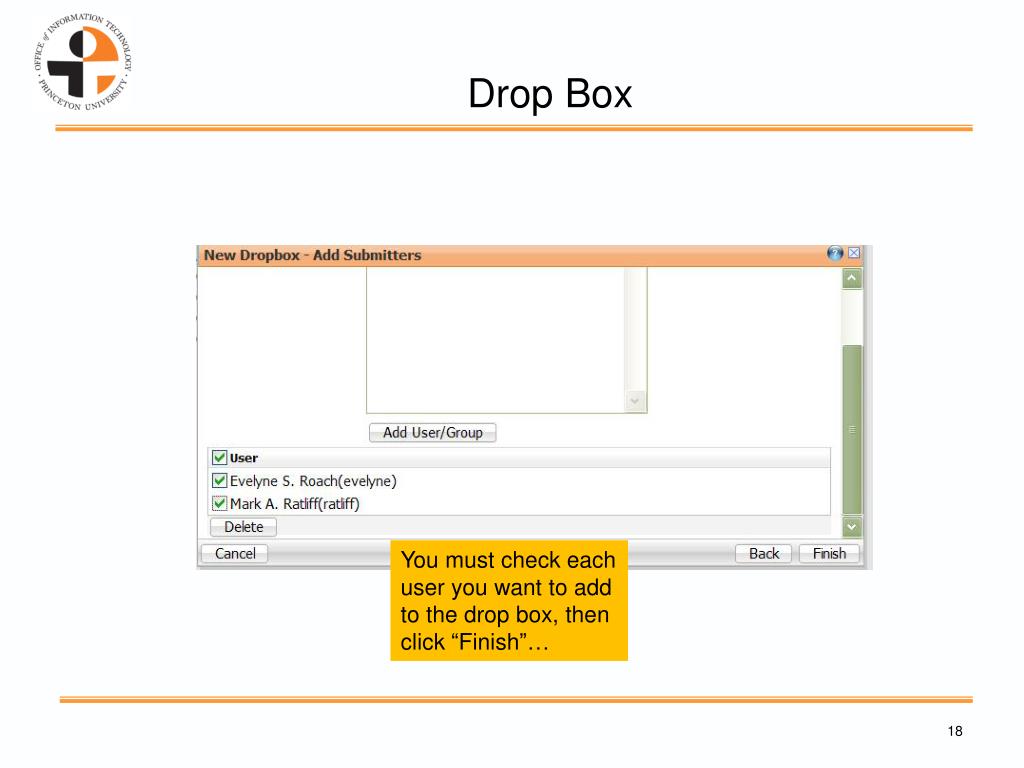 OFFICE of INFORMATION TECHNOLOGY PRINCETON UNIVERSITY

Drop Box

New Dropbox - Add Submitters

Add User/Group

User

Evelyne S. Roach(evelyne)

Mark A. Ratliff(ratliff)

Delete

Cancel

Back

Finish

You must check each user you want to add to the drop box, then click “Finish”…

18